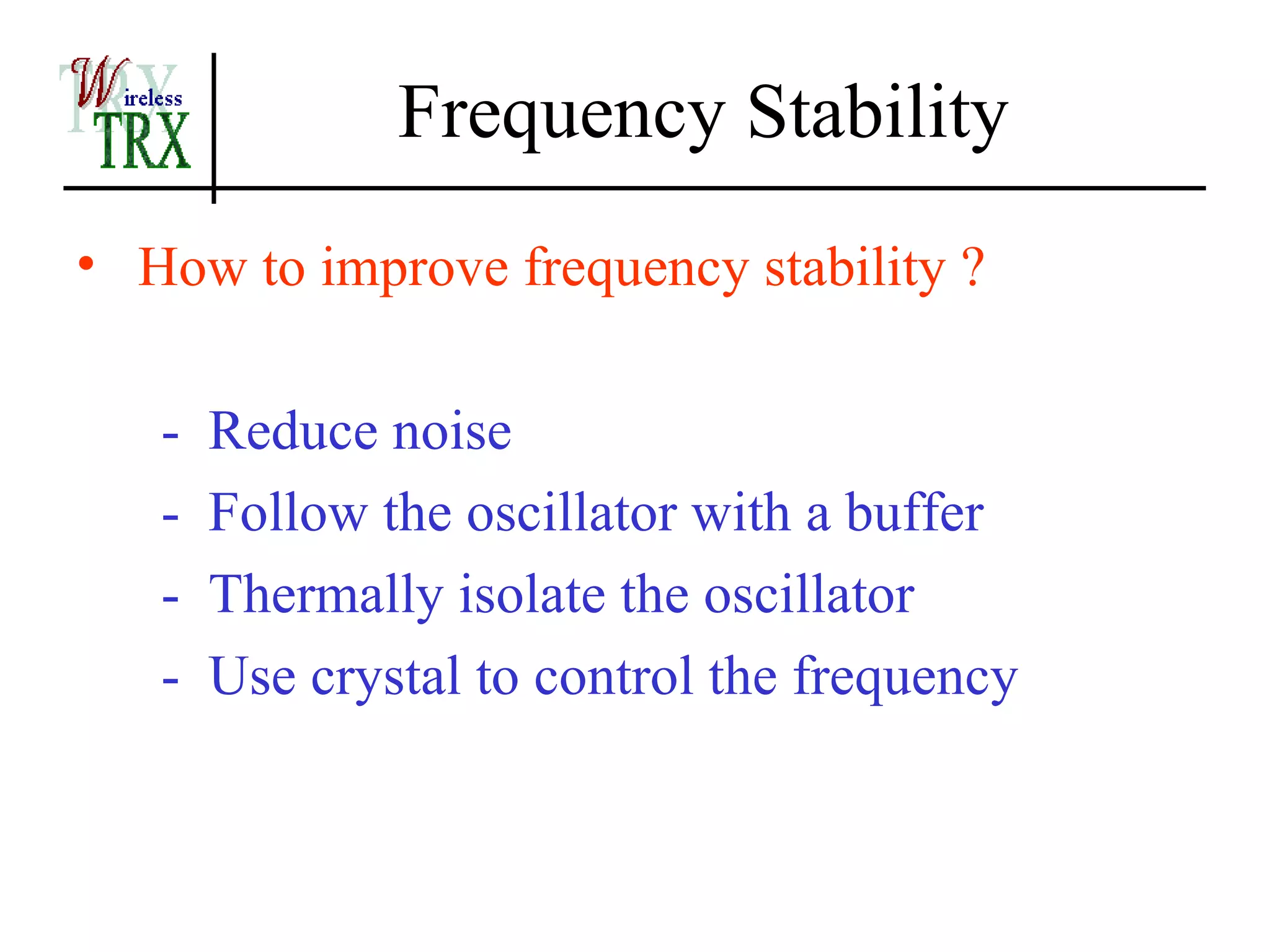 Wireless TRX

Frequency Stability

• How to improve frequency stability ?

- Reduce noise
- Follow the oscillator with a buffer
- Thermally isolate the oscillator
- Use crystal to control the frequency